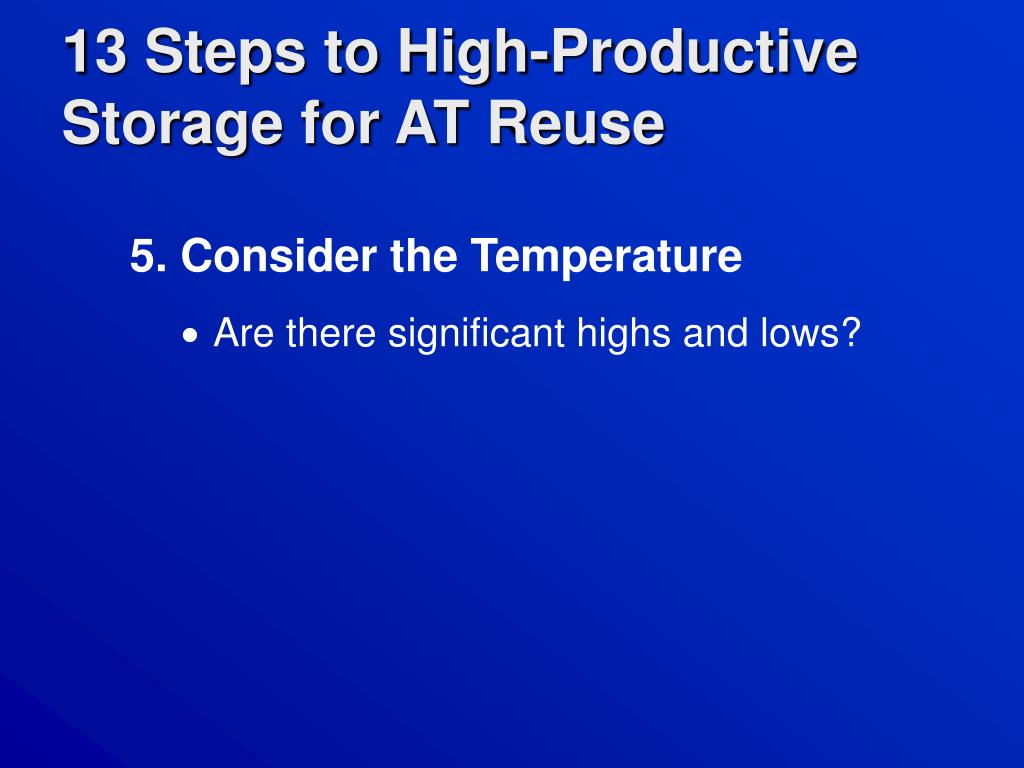 13 Steps to High-Productive Storage for AT Reuse

5. Consider the Temperature

• Are there significant highs and lows?